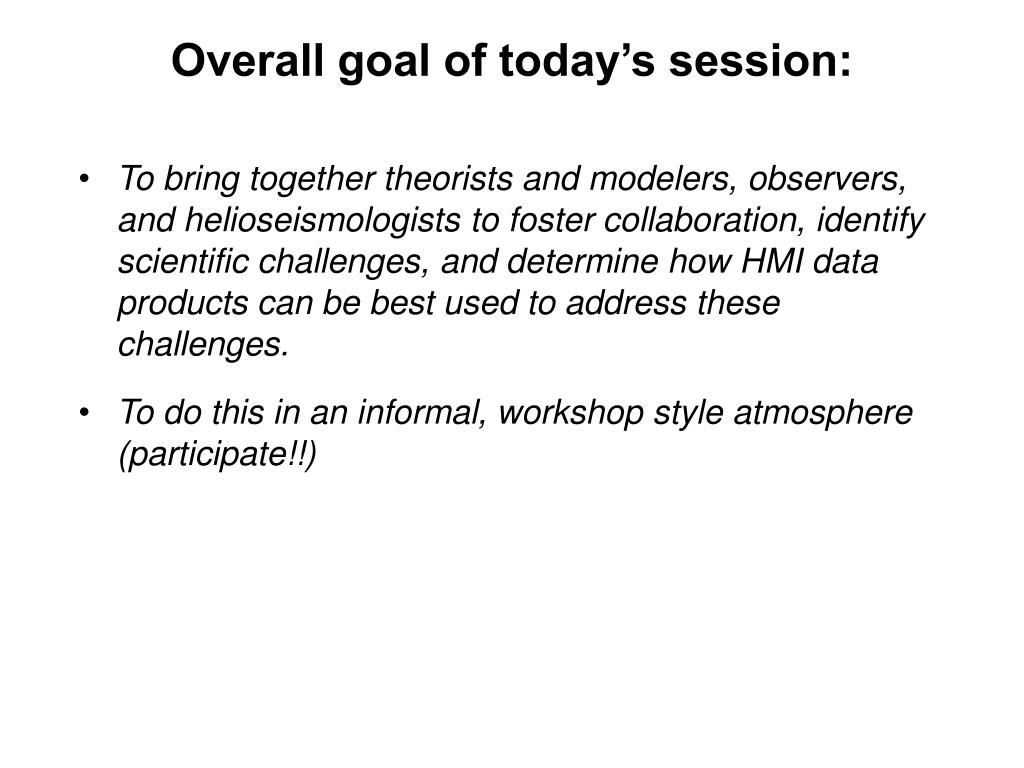 Overall goal of today’s session:

• To bring together theorists and modelers, observers, and helioseismologists to foster collaboration, identify scientific challenges, and determine how HMI data products can be best used to address these challenges.

• To do this in an informal, workshop style atmosphere (participate!!)